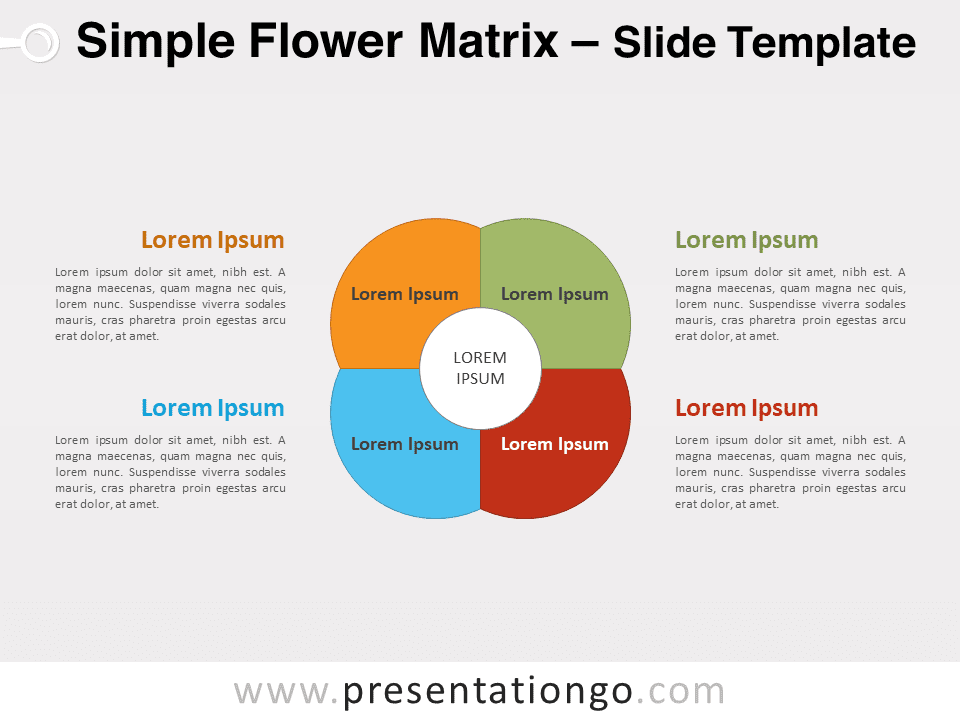 Simple Flower Matrix – Slide Template

Lorem Ipsum

Lorem ipsum dolor sit amet, nibh est. A magna maecenas, quam magna nec quis, lorem nunc. Suspendisse viverra sodales mauris, cras pharetra proin egestas arcu erat dolor, at amet.

Lorem Ipsum

Lorem ipsum dolor sit amet, nibh est. A magna maecenas, quam magna nec quis, lorem nunc. Suspendisse viverra sodales mauris, cras pharetra proin egestas arcu erat dolor, at amet.

Lorem Ipsum

Lorem Ipsum

LOREM IPSUM

Lorem Ipsum

Lorem Ipsum

Lorem Ipsum

Lorem ipsum dolor sit amet, nibh est. A magna maecenas, quam magna nec quis, lorem nunc. Suspendisse viverra sodales mauris, cras pharetra proin egestas arcu erat dolor, at amet.

Lorem Ipsum

Lorem ipsum dolor sit amet, nibh est. A magna maecenas, quam magna nec quis, lorem nunc. Suspendisse viverra sodales mauris, cras pharetra proin egestas arcu erat dolor, at amet.

www.presentationgo.com